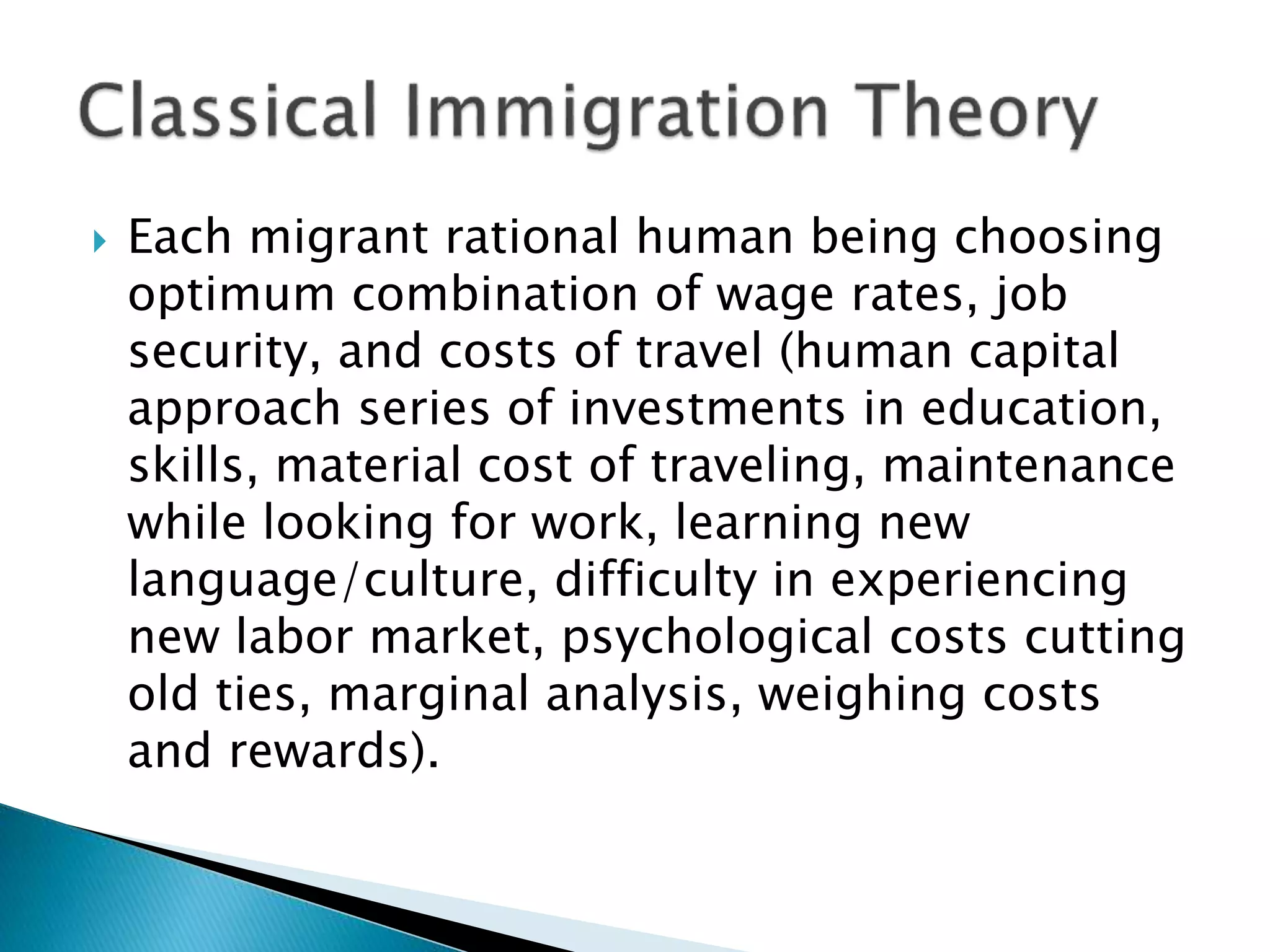 Classical Immigration Theory

Each migrant rational human being choosing optimum combination of wage rates, job security, and costs of travel (human capital approach series of investments in education, skills, material cost of traveling, maintenance while looking for work, learning new language/culture, difficulty in experiencing new labor market, psychological costs cutting old ties, marginal analysis, weighing costs and rewards).